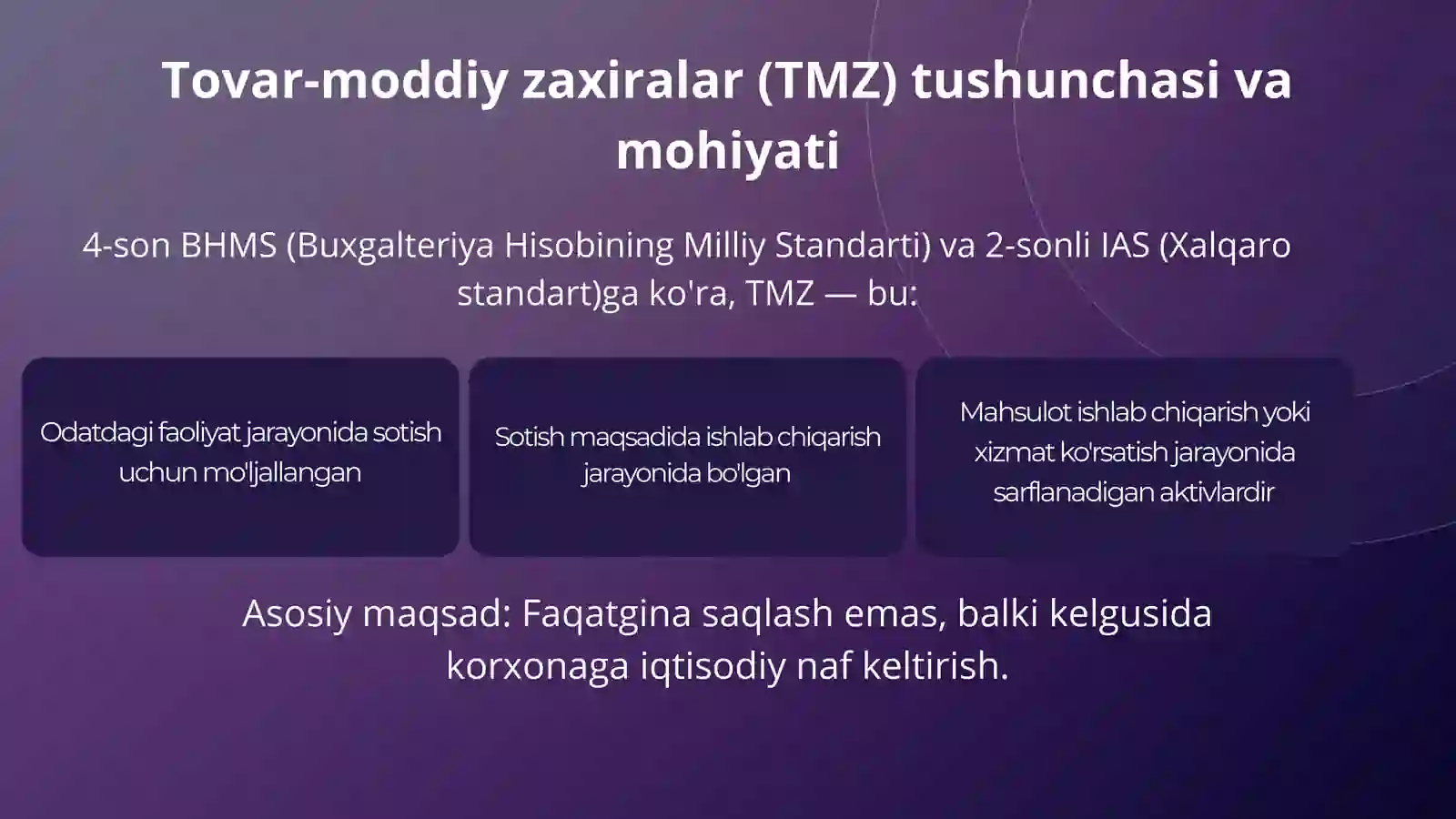 Tovar-moddiy zaxiralar (TMZ) tushunchasi va mohiyati

4-son BHMS (Buxgalteriya Hisobining Milliy Standarti) va 2-sonli IAS (Xalqaro standart)ga ko'ra, TMZ — bu:

Odatdagi faoliyat jarayonida sotish uchun mo'ljallangan

Sotish maqsadida ishlab chiqarish jarayonida bo'lgan

Mahsulot ishlab chiqarish yoki xizmat ko'rsatish jarayonida sarflanadigan aktivlardir

Asosiy maqsad: Faqatgina saqlash emas, balki kelgusida korxonaga iqtisodiy naf keltirish.